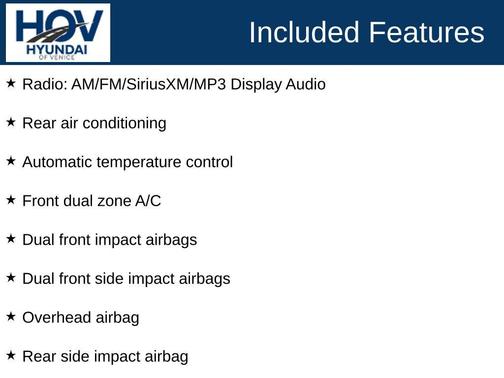 HOV
HYUNDAI
OF VENICE

Included Features

★ Radio: AM/FM/SiriusXM/MP3 Display Audio

★ Rear air conditioning

★ Automatic temperature control

★ Front dual zone A/C

★ Dual front impact airbags

★ Dual front side impact airbags

★ Overhead airbag

★ Rear side impact airbag